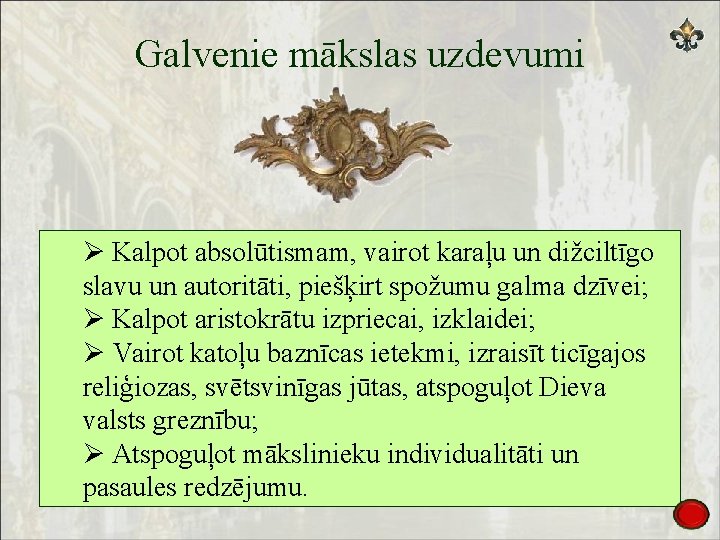 Galvenie mākslas uzdevumi

➢ Kalpot absolūtismam, vairot karaļu un dižciltīgo slavu un autoritāti, piešķirt spožumu galma dzīvei;
➢ Kalpot aristokrātu izpriecai, izklaidei;
➢ Vairot katoļu baznīcas ietekmi, izraisīt ticīgajos reliģiozas, svētsvinīgas jūtas, atspoguļot Dieva valsts greznību;
➢ Atspoguļot mākslinieku individualitāti un pasaules redzējumu.